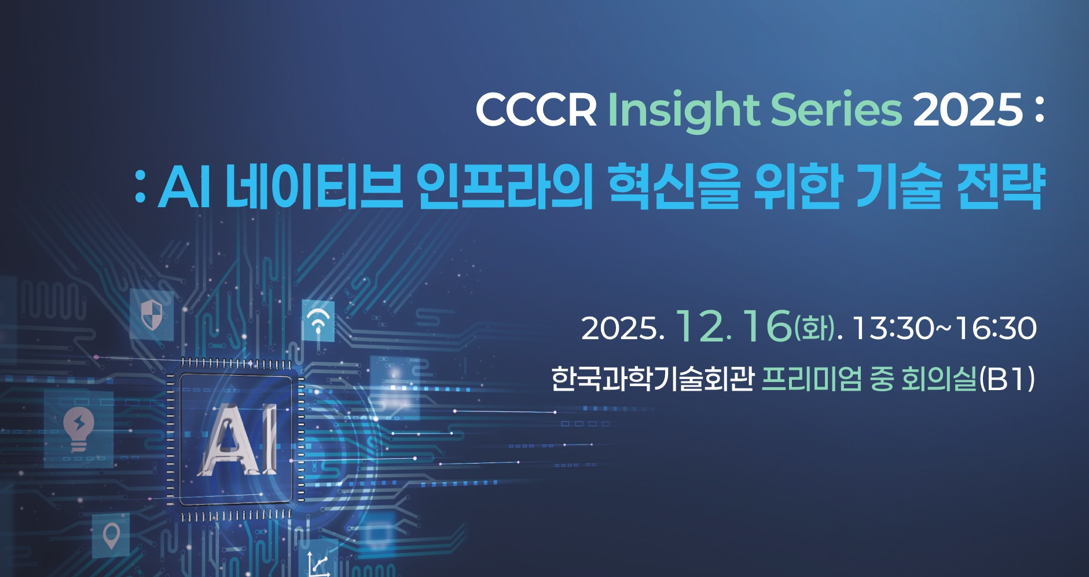 CCCR Insight Series 2025 :

: AI 네이티브 인프라의 혁신을 위한 기술 전략

2025. 12. 16(화). 13:30~16:30

한국과학기술회관 프리미엄 중 회의실(B1)

AI